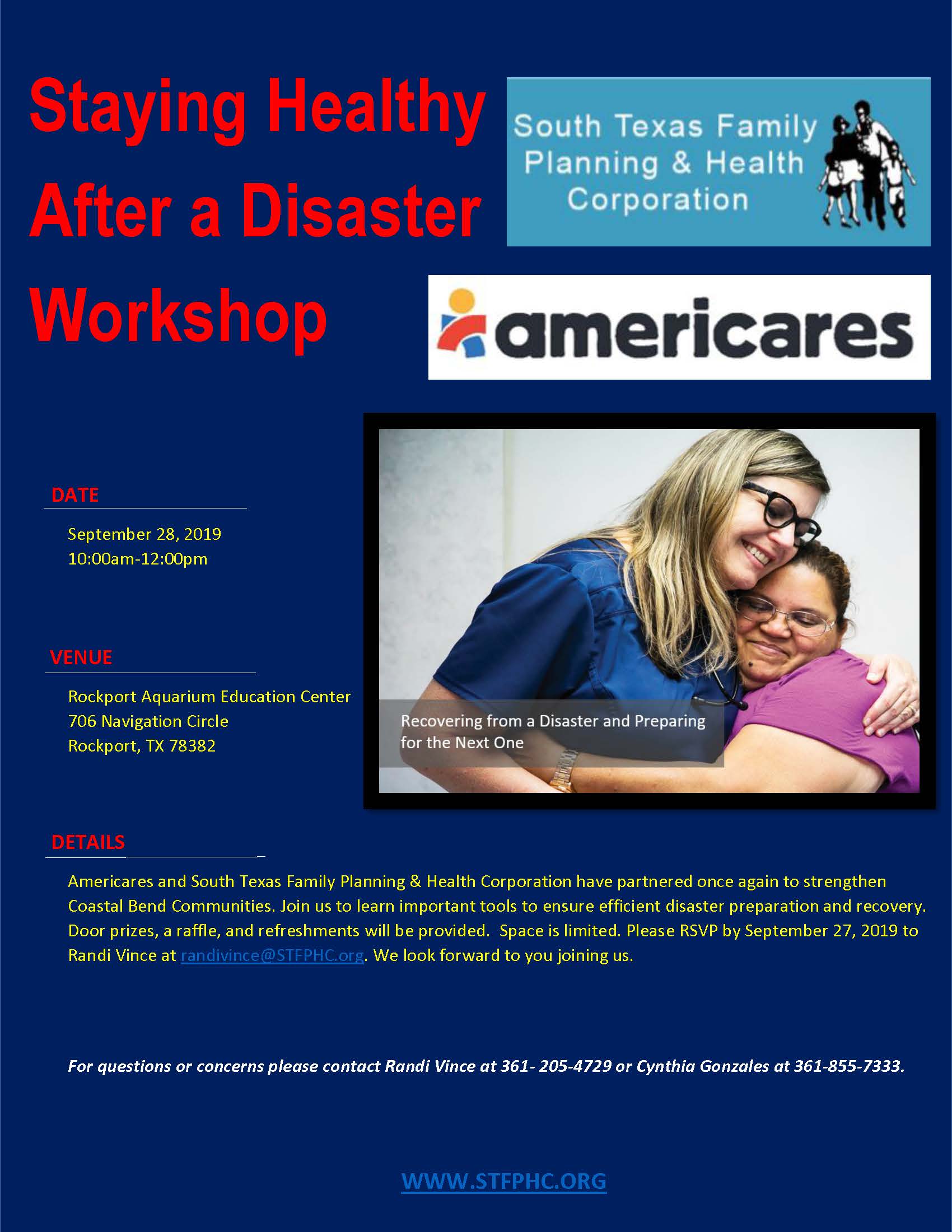 Staying Healthy After a Disaster Workshop

South Texas Family Planning & Health Corporation

americares

DATE

September 28, 2019
10:00am-12:00pm

VENUE

Rockport Aquarium Education Center
706 Navigation Circle
Rockport, TX 78382

Recovering from a Disaster and Preparing for the Next One

DETAILS

Americares and South Texas Family Planning & Health Corporation have partnered once again to strengthen Coastal Bend Communities. Join us to learn important tools to ensure efficient disaster preparation and recovery. Door prizes, a raffle, and refreshments will be provided. Space is limited. Please RSVP by September 27, 2019 to Randi Vince at randivince@STFPHC.org. We look forward to you joining us.

For questions or concerns please contact Randi Vince at 361- 205-4729 or Cynthia Gonzales at 361-855-7333.

WWW.STFPHC.ORG